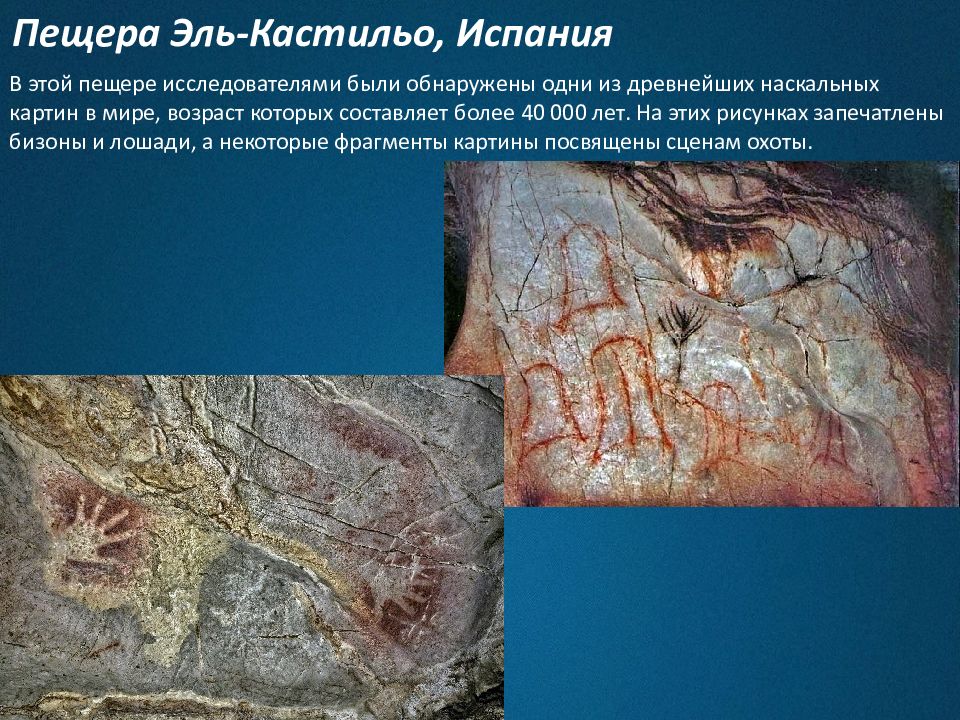 Пещера Эль-Кастильо, Испания

В этой пещере исследователями были обнаружены одни из древнейших наскальных картин в мире, возраст которых составляет более 40 000 лет. На этих рисунках запечатлены бизоны и лошади, а некоторые фрагменты картины посвящены сценам охоты.